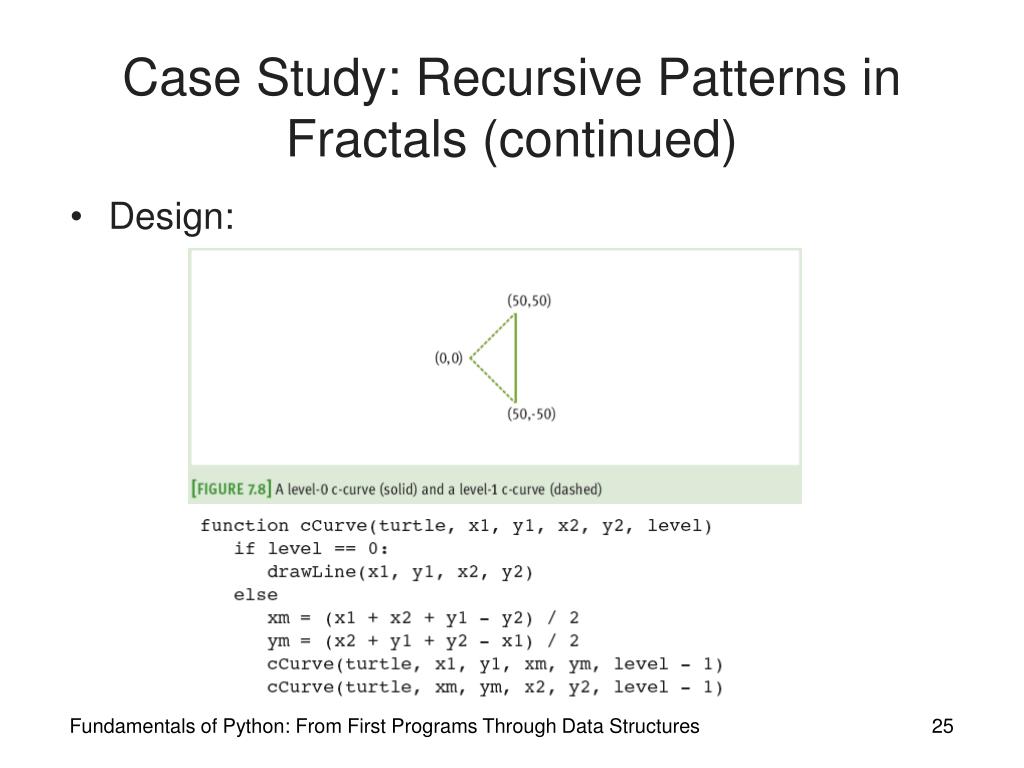 Case Study: Recursive Patterns in Fractals (continued)

• Design:

(50,50)

(0,0)

(50,-50)

[FIGURE 7.8] A level-0 c-curve (solid) and a level-1 c-curve (dashed)

function cCurve(turtle, x1, y1, x2, y2, level)
   if level == 0:
      drawLine(x1, y1, x2, y2)
   else
      xm = (x1 + x2 + y1 - y2) / 2
      ym = (x2 + y1 + y2 - x1) / 2
      cCurve(turtle, x1, y1, xm, ym, level - 1)
      cCurve(turtle, xm, ym, x2, y2, level - 1)

Fundamentals of Python: From First Programs Through Data Structures

25